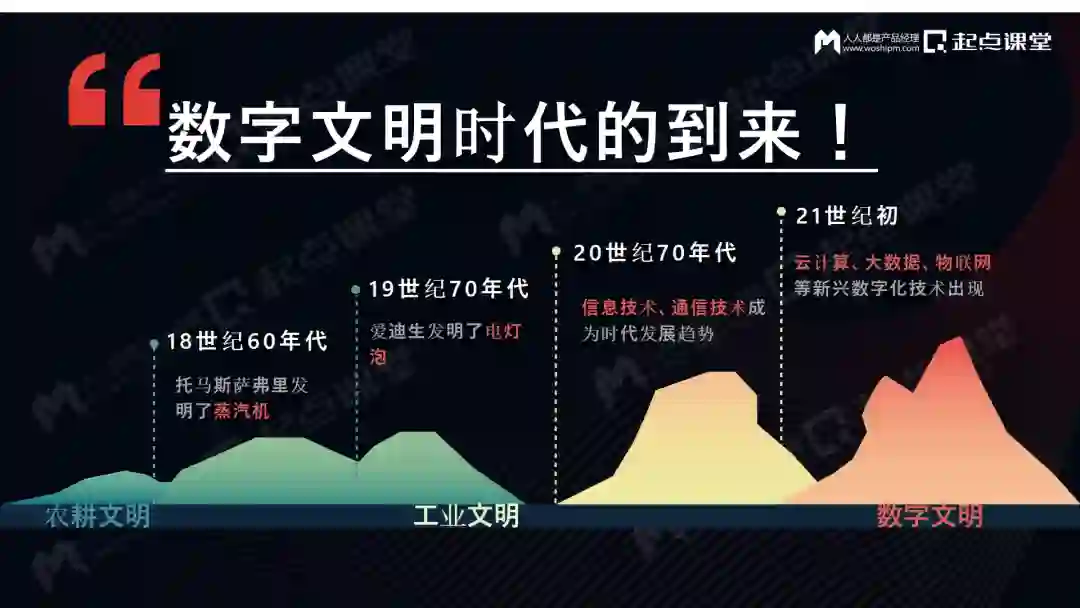 人人都是产品经理 www.woshipm.com 起点课堂

“

数字文明时代的到来！

18世纪60年代
托马斯萨弗里发明了蒸汽机

19世纪70年代
爱迪生发明了电灯泡

20世纪70年代
信息技术、通信技术成为时代发展趋势

21世纪初
云计算、大数据、物联网等新兴数字化技术出现

农耕文明

工业文明

数字文明